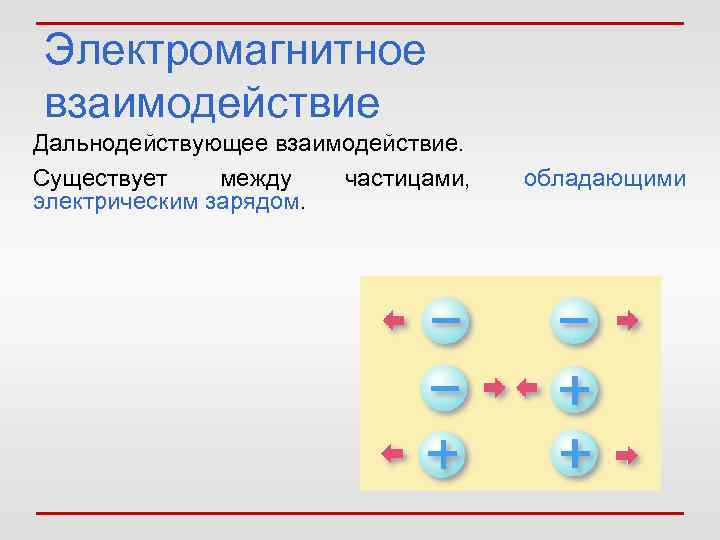 Электромагнитное взаимодействие

Дальнодействующее взаимодействие.

Существует между частицами, обладающими электрическим зарядом.

−

−

−

+

+

+